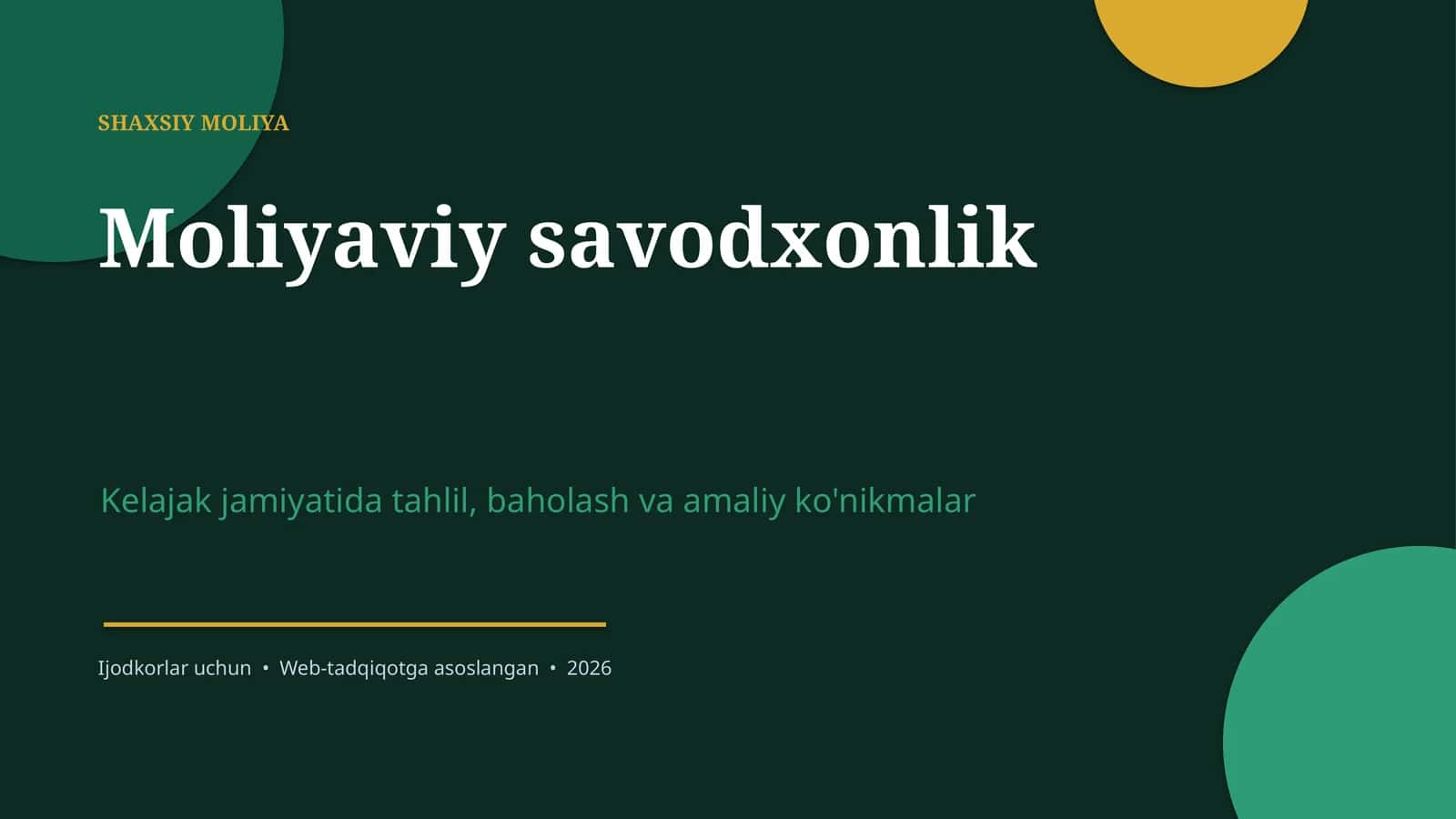 SHAXSIY MOLIYA

Moliyaviy savodxonlik

Kelajak jamiyatida tahlil, baholash va amaliy ko'nikmalar

Ijodkorlar uchun • Web-tadqiqotga asoslangan • 2026